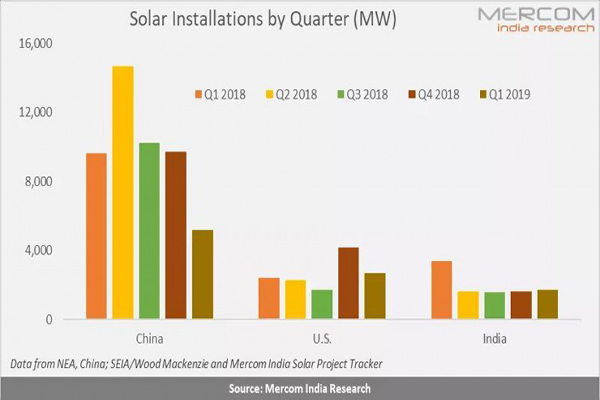 Solar Installations by Quarter (MW)

MERCOM
india research

16,000
12,000
8,000
4,000
0

Q1 2018
Q2 2018
Q3 2018
Q4 2018
Q1 2019

China
U.S.
India

Data from NEA, China; SEIA/Wood Mackenzie and Mercom India Solar Project Tracker

Source: Mercom India Research